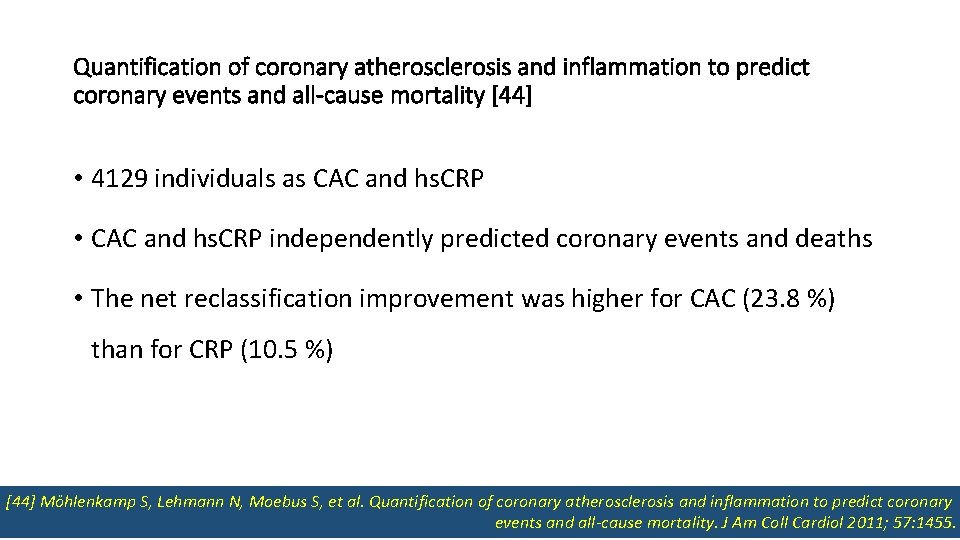 Quantification of coronary atherosclerosis and inflammation to predict coronary events and all-cause mortality [44]

• 4129 individuals as CAC and hs.CRP

• CAC and hs.CRP independently predicted coronary events and deaths

• The net reclassification improvement was higher for CAC (23.8 %) than for CRP (10.5 %)

[44] Möhlenkamp S, Lehmann N, Moebus S, et al. Quantification of coronary atherosclerosis and inflammation to predict coronary events and all-cause mortality. J Am Coll Cardiol 2011; 57:1455.